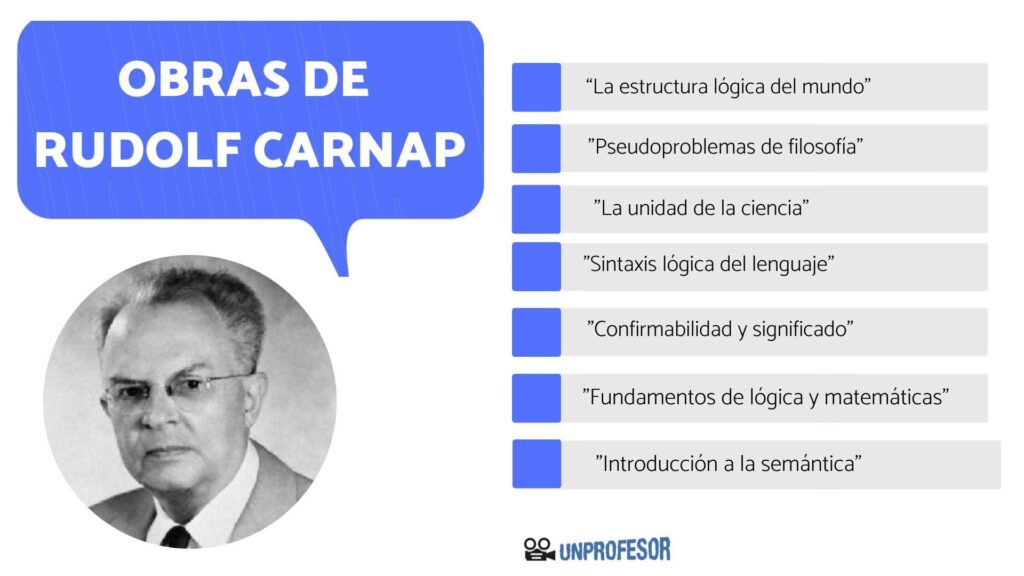 OBRAS DE RUDOLF CARNAP

“La estructura lógica del mundo”

”Pseudoproblemas de filosofía”

”La unidad de la ciencia”

”Sintaxis lógica del lenguaje”

”Confirmabilidad y significado”

”Fundamentos de lógica y matemáticas”

”Introducción a la semántica”

UNPROFESOR